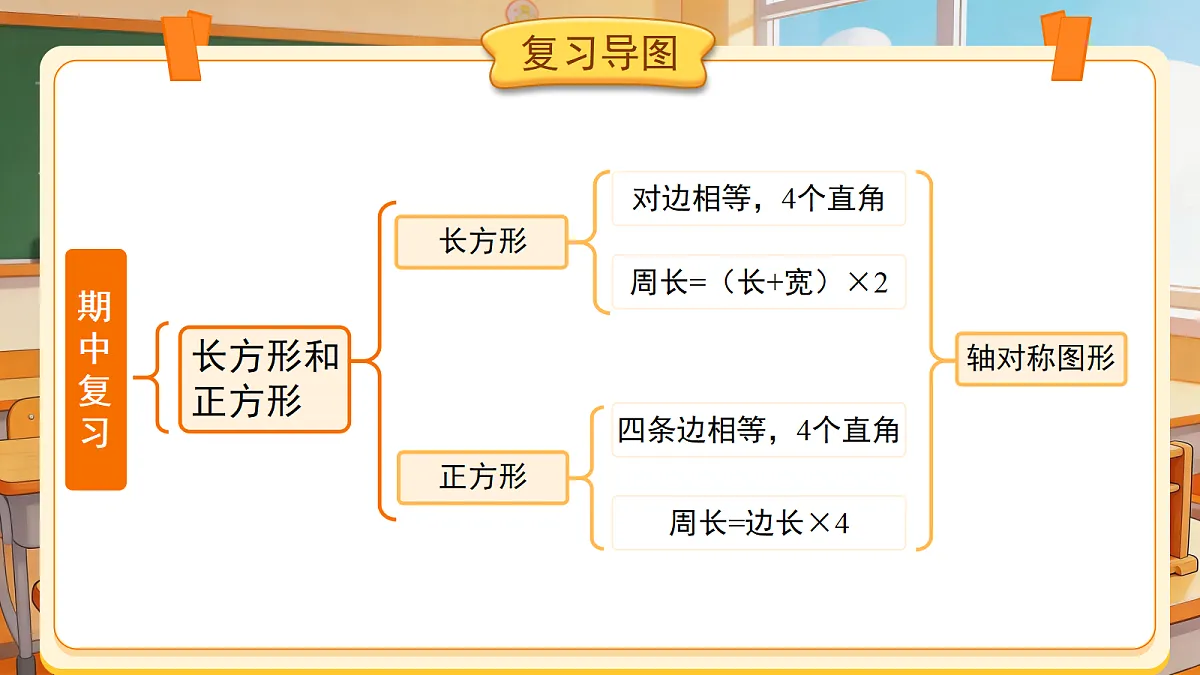 复习导图

期中复习

长方形和正方形

长方形

对边相等，4个直角

周长=（长+宽）×2

正方形

四条边相等，4个直角

周长=边长×4

轴对称图形